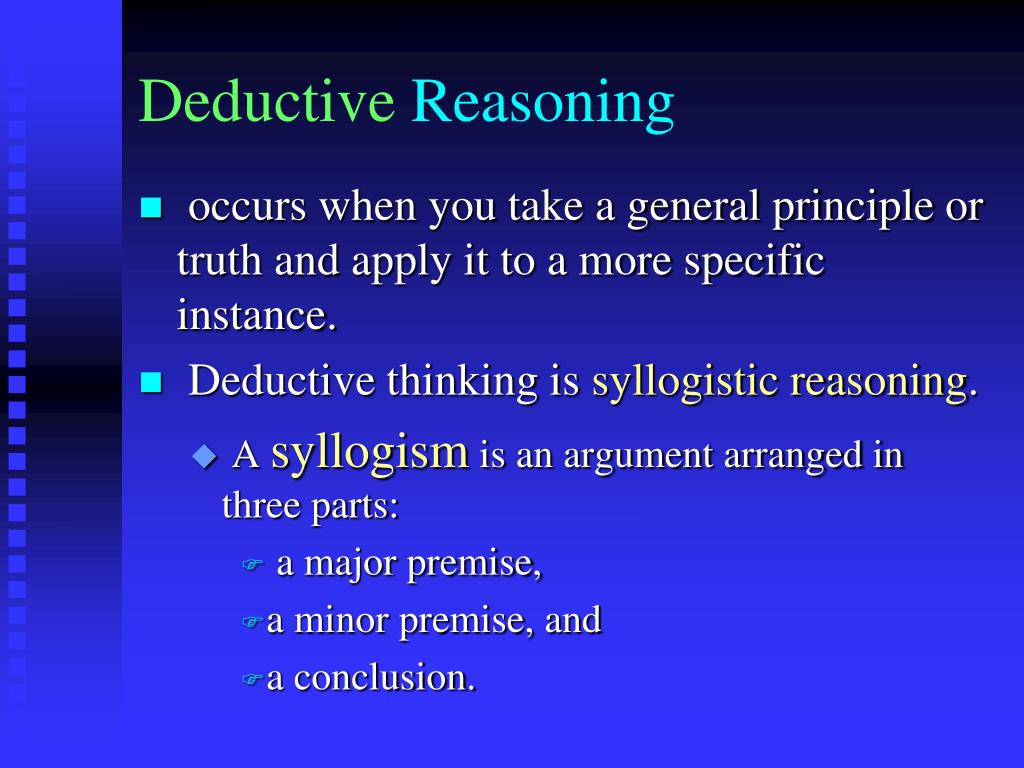 Deductive Reasoning

occurs when you take a general principle or truth and apply it to a more specific instance.

Deductive thinking is syllogistic reasoning.

A syllogism is an argument arranged in three parts:

a major premise,

a minor premise, and

a conclusion.